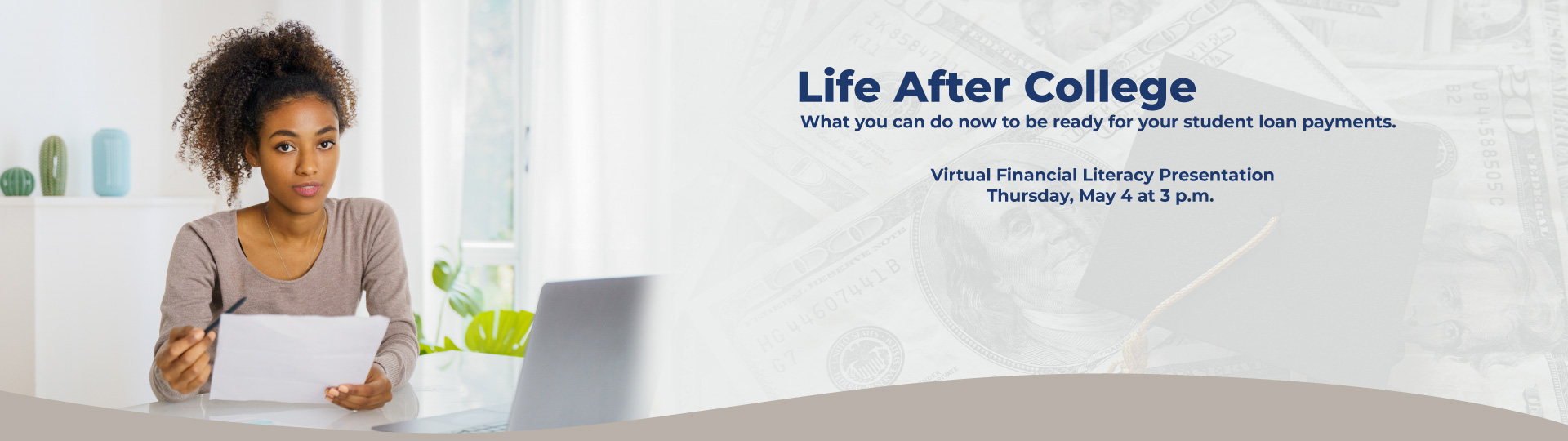 Life After College
What you can do now to be ready for your student loan payments.

Virtual Financial Literacy Presentation
Thursday, May 4 at 3 p.m.